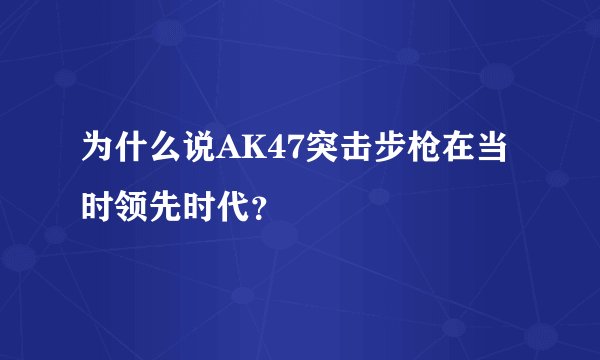 为什么说AK47突击步枪在当时领先时代？